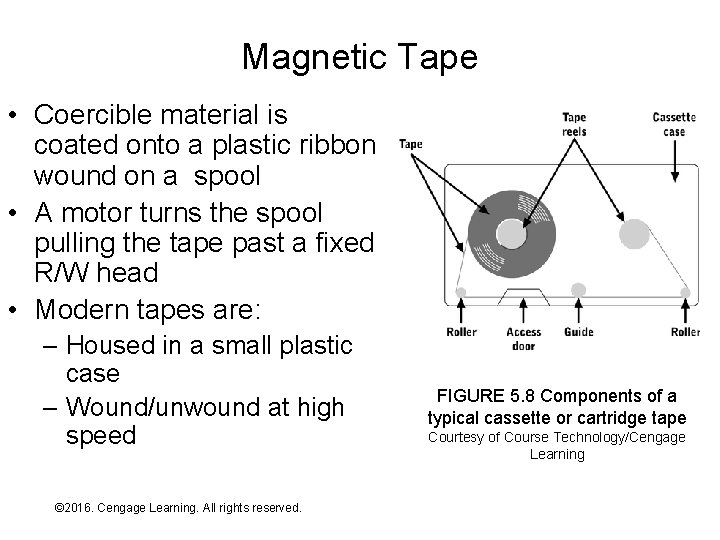 Magnetic Tape

• Coercible material is coated onto a plastic ribbon wound on a spool
• A motor turns the spool pulling the tape past a fixed R/W head
• Modern tapes are:
– Housed in a small plastic case
– Wound/unwound at high speed

Tape
Tape reels
Cassette case
Roller
Access door
Guide
Roller

FIGURE 5.8 Components of a typical cassette or cartridge tape
Courtesy of Course Technology/Cengage Learning

©2016. Cengage Learning. All rights reserved.